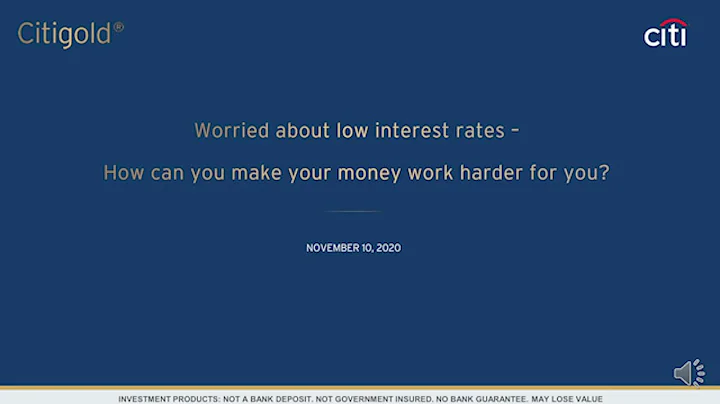 Citigold®

citi

Worried about low interest rates –

How can you make your money work harder for you?

NOVEMBER 10, 2020

INVESTMENT PRODUCTS: NOT A BANK DEPOSIT. NOT GOVERNMENT INSURED. NO BANK GUARANTEE. MAY LOSE VALUE